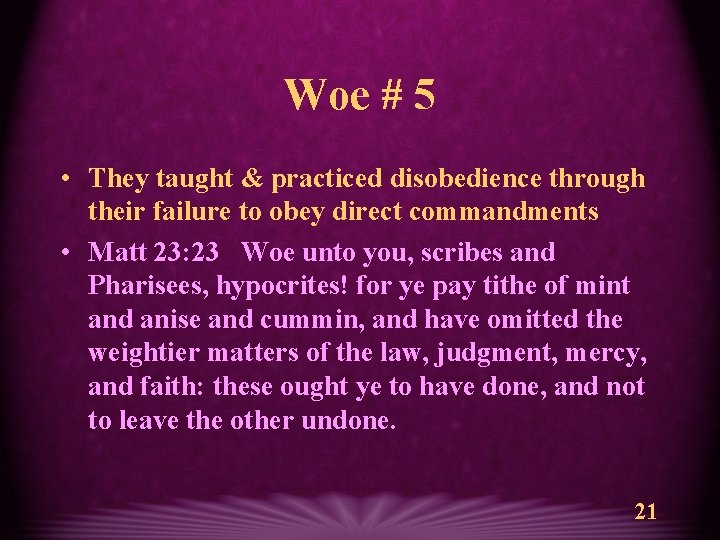 Woe # 5

• They taught & practiced disobedience through their failure to obey direct commandments

• Matt 23:23 Woe unto you, scribes and Pharisees, hypocrites! for ye pay tithe of mint and anise and cummin, and have omitted the weightier matters of the law, judgment, mercy, and faith: these ought ye to have done, and not to leave the other undone.

21